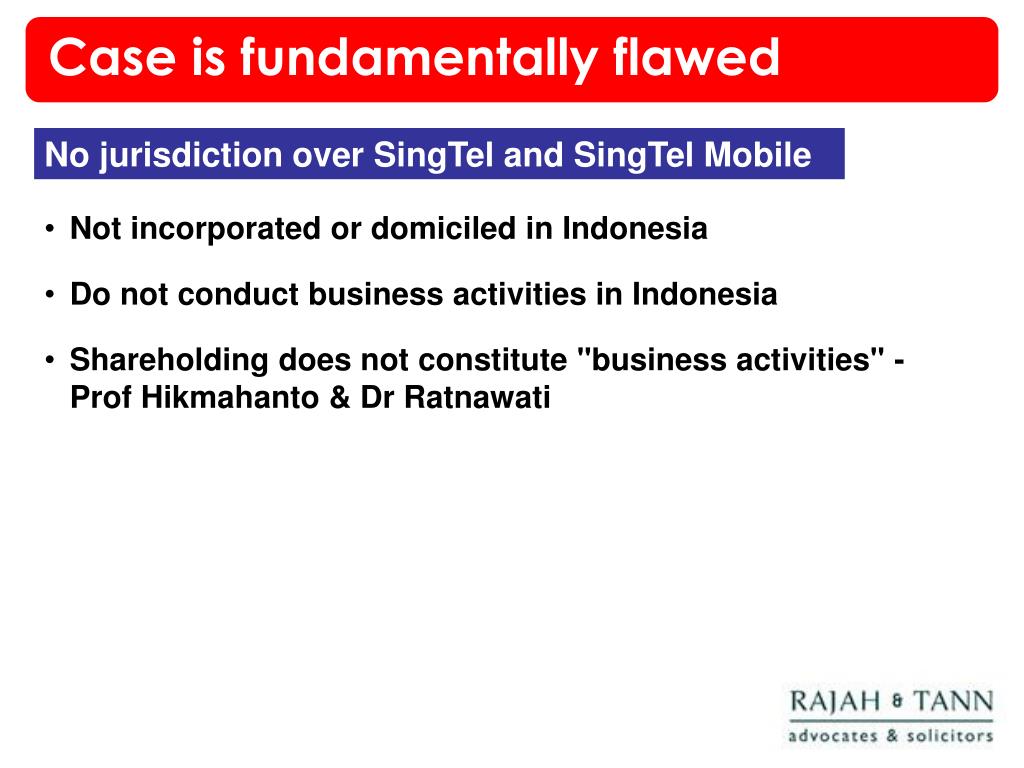 Case is fundamentally flawed

No jurisdiction over SingTel and SingTel Mobile

• Not incorporated or domiciled in Indonesia

• Do not conduct business activities in Indonesia

• Shareholding does not constitute "business activities" - Prof Hikmahanto & Dr Ratnawati

RAJAH & TANN
advocates & solicitors